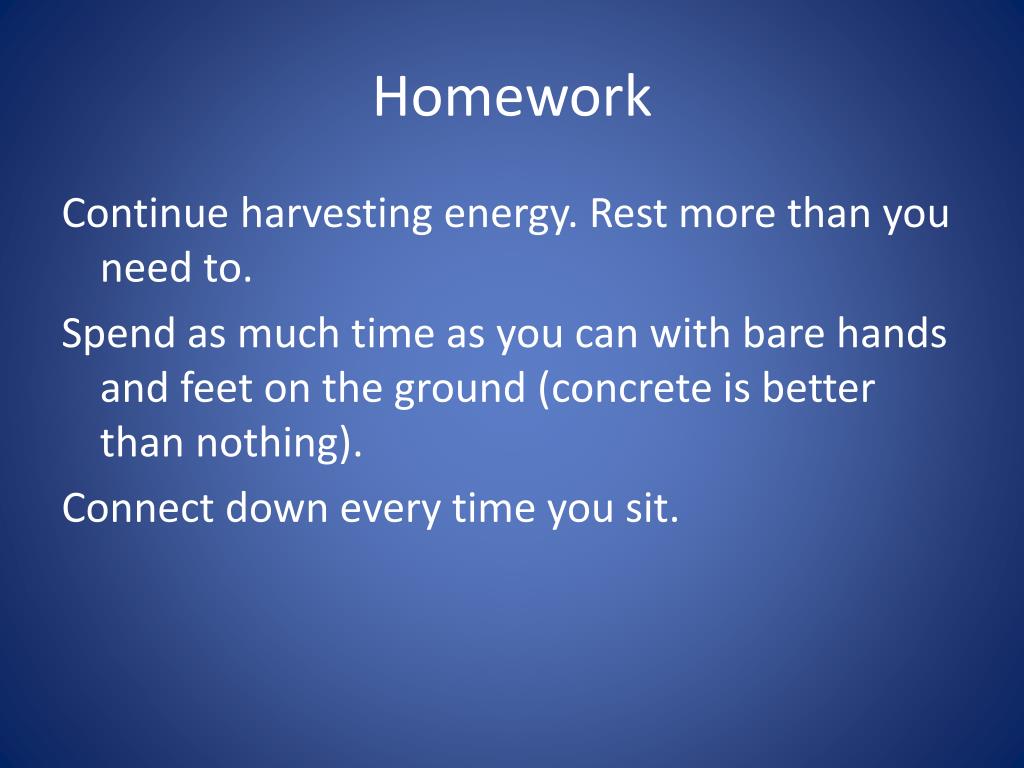 Homework

Continue harvesting energy. Rest more than you need to.

Spend as much time as you can with bare hands and feet on the ground (concrete is better than nothing).

Connect down every time you sit.